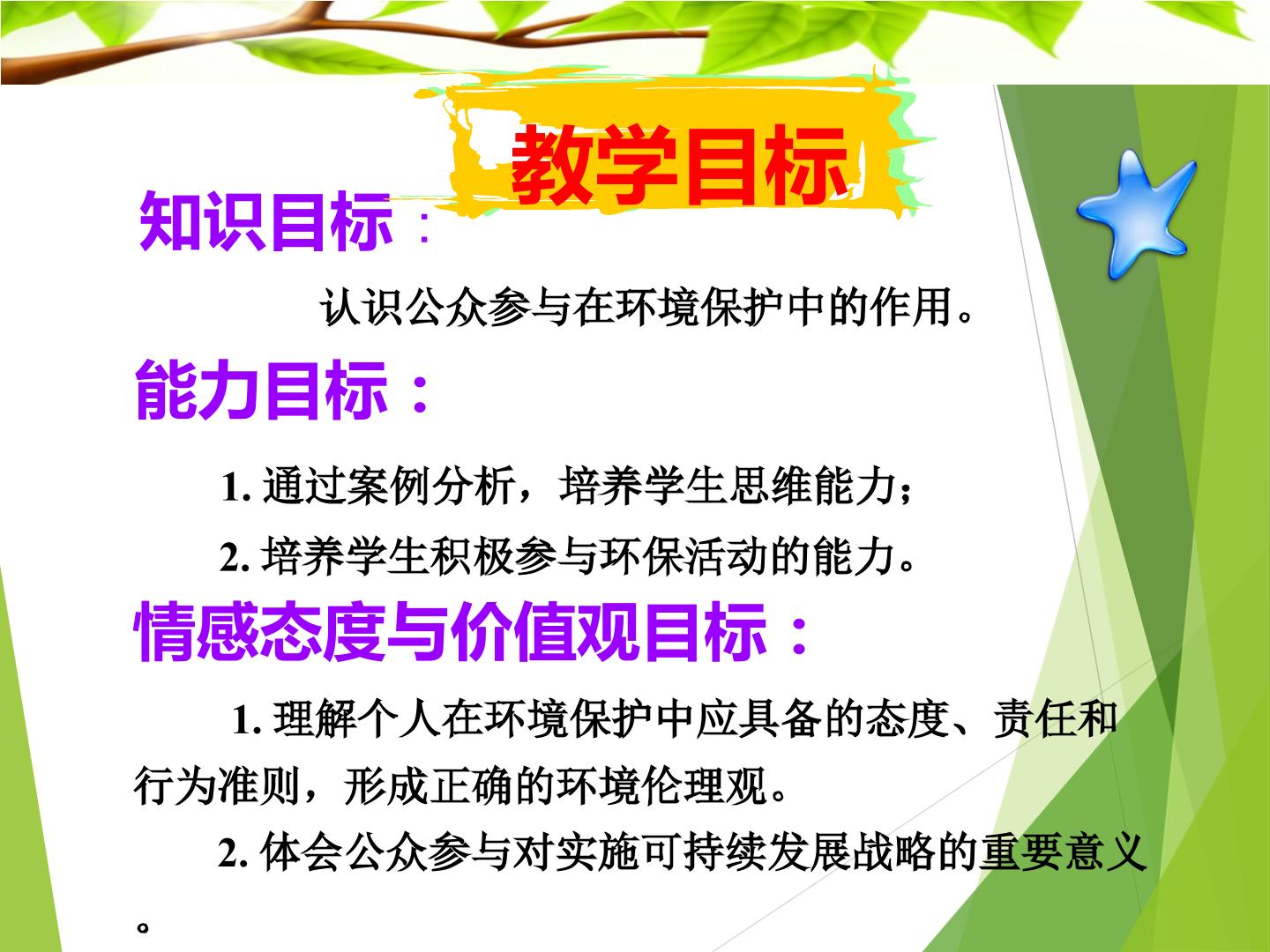 教学目标

知识目标：

认识公众参与在环境保护中的作用。

能力目标：

1. 通过案例分析，培养学生思维能力；

2. 培养学生积极参与环保活动的能力。

情感态度与价值观目标：

1. 理解个人在环境保护中应具备的态度、责任和行为准则，形成正确的环境伦理观。

2. 体会公众参与对实施可持续发展战略的重要意义。